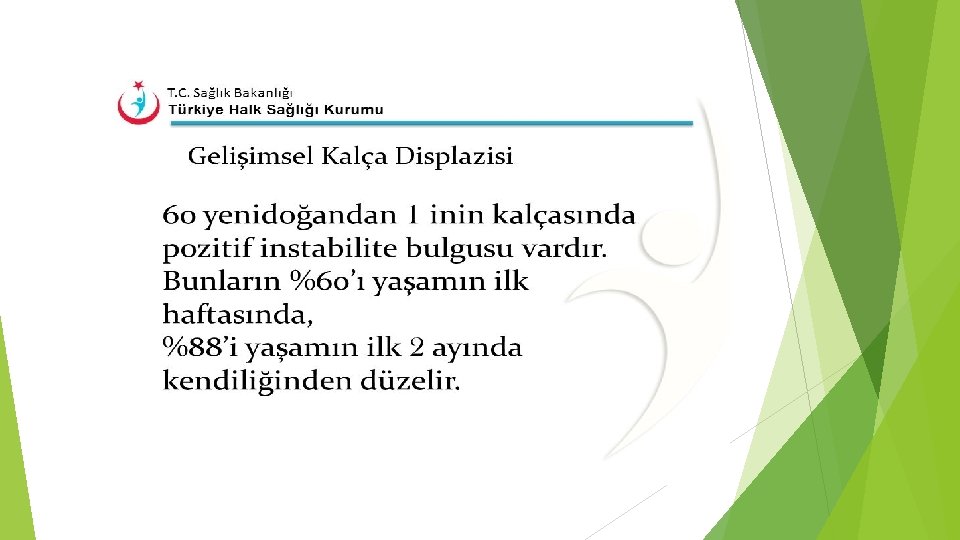 T.C. Sağlık Bakanlığı
Türkiye Halk Sağlığı Kurumu

Gelişimsel Kalça Displazisi

60 yenidoğandan 1 inin kalçasında pozitif instabilite bulgusu vardır.
Bunların %60'ı yaşamın ilk haftasında,
%88'i yaşamın ilk 2 ayında kendiliğinden düzelir.